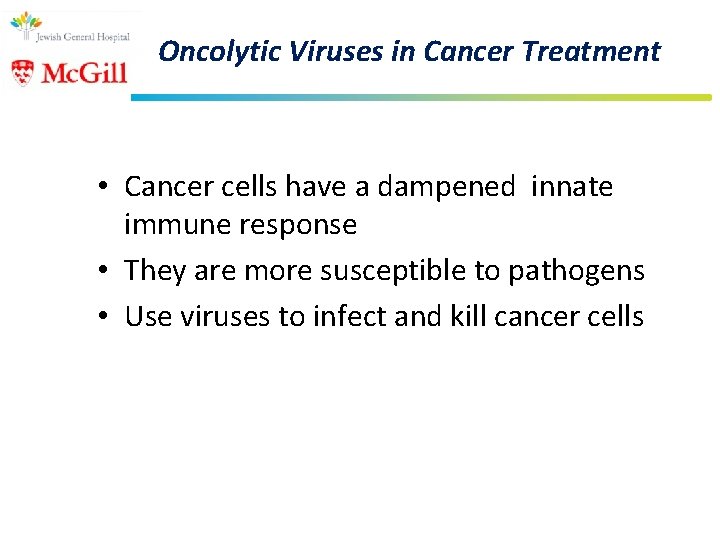 Jewish General Hospital

McGill

Oncolytic Viruses in Cancer Treatment

• Cancer cells have a dampened innate immune response
• They are more susceptible to pathogens
• Use viruses to infect and kill cancer cells